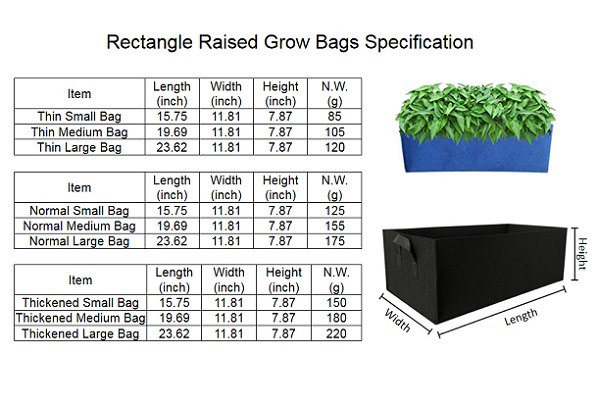 Rectangle Raised Grow Bags Specification

| Item | Length (inch) | Width (inch) | Height (inch) | N.W. (g) |
|---|---|---|---|---|
| Thin Small Bag | 15.75 | 11.81 | 7.87 | 85 |
| Thin Medium Bag | 19.69 | 11.81 | 7.87 | 105 |
| Thin Large Bag | 23.62 | 11.81 | 7.87 | 120 |

| Item | Length (inch) | Width (inch) | Height (inch) | N.W. (g) |
|---|---|---|---|---|
| Normal Small Bag | 15.75 | 11.81 | 7.87 | 125 |
| Normal Medium Bag | 19.69 | 11.81 | 7.87 | 155 |
| Normal Large Bag | 23.62 | 11.81 | 7.87 | 175 |

| Item | Length (inch) | Width (inch) | Height (inch) | N.W. (g) |
|---|---|---|---|---|
| Thickened Small Bag | 15.75 | 11.81 | 7.87 | 150 |
| Thickened Medium Bag | 19.69 | 11.81 | 7.87 | 180 |
| Thickened Large Bag | 23.62 | 11.81 | 7.87 | 220 |

Height
Width
Length